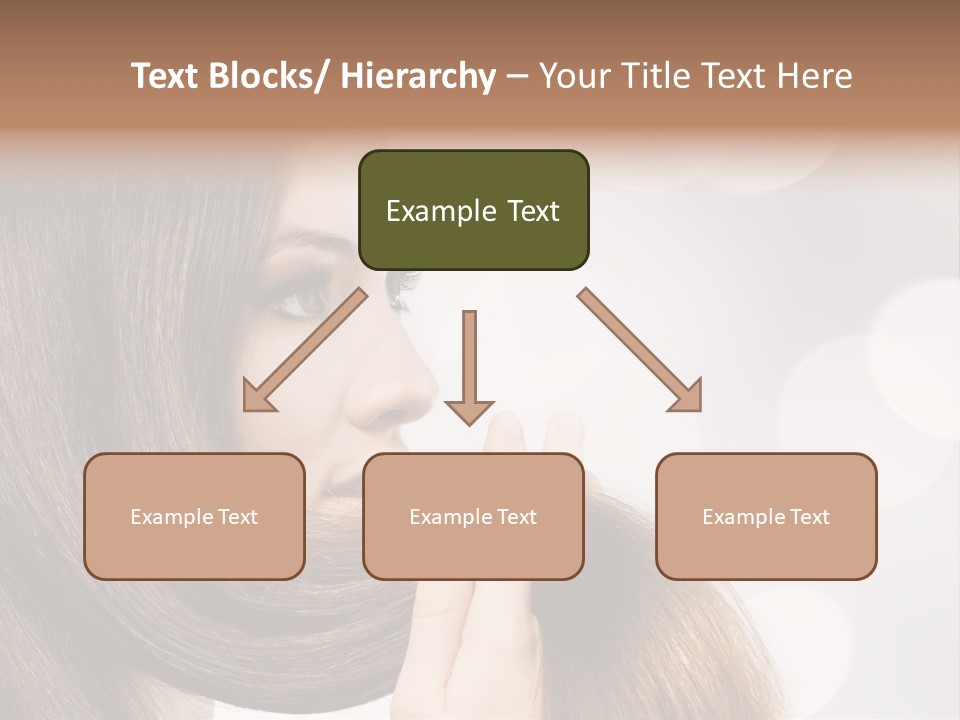 Text Blocks/ Hierarchy – Your Title Text Here

Example Text

Example Text

Example Text

Example Text